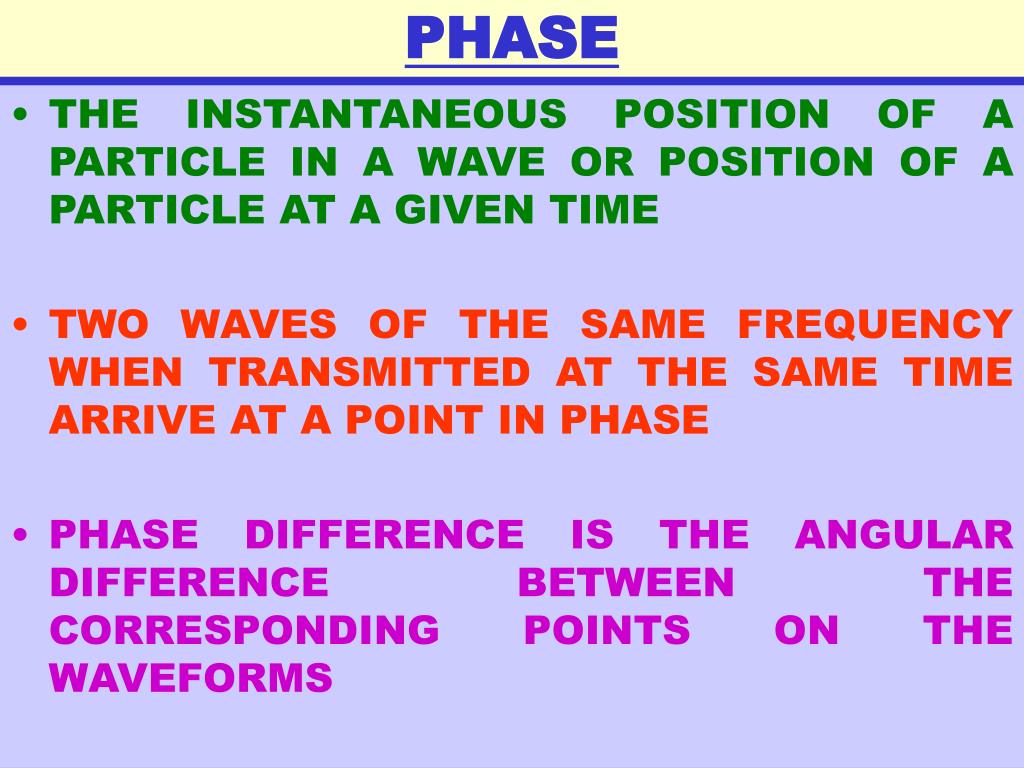 PHASE

• THE INSTANTANEOUS POSITION OF A PARTICLE IN A WAVE OR POSITION OF A PARTICLE AT A GIVEN TIME

• TWO WAVES OF THE SAME FREQUENCY WHEN TRANSMITTED AT THE SAME TIME ARRIVE AT A POINT IN PHASE

• PHASE DIFFERENCE IS THE ANGULAR DIFFERENCE BETWEEN THE CORRESPONDING POINTS ON THE WAVEFORMS